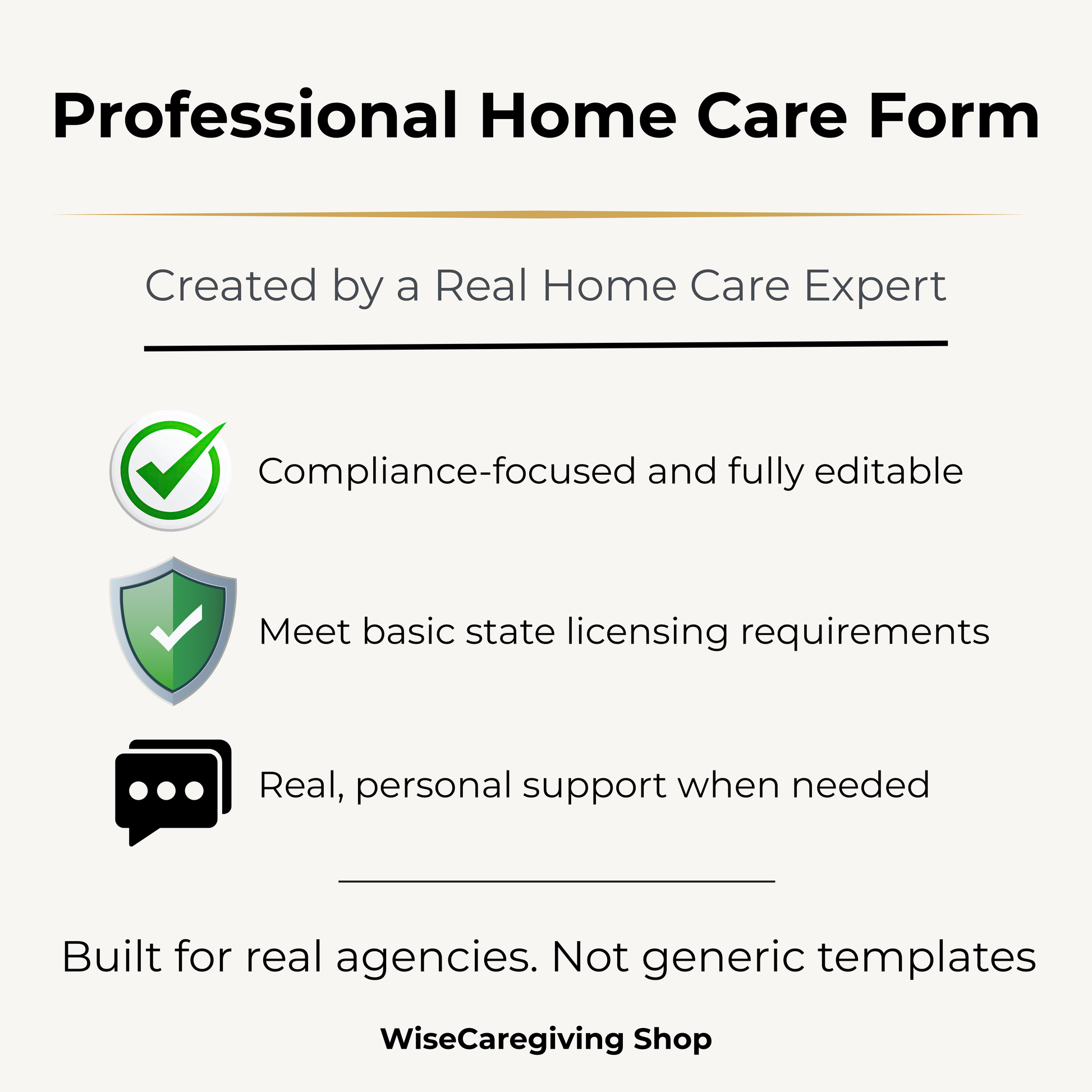 Professional Home Care Form

Created by a Real Home Care Expert

Compliance-focused and fully editable

Meet basic state licensing requirements

Real, personal support when needed

Built for real agencies. Not generic templates

WiseCaregiving Shop